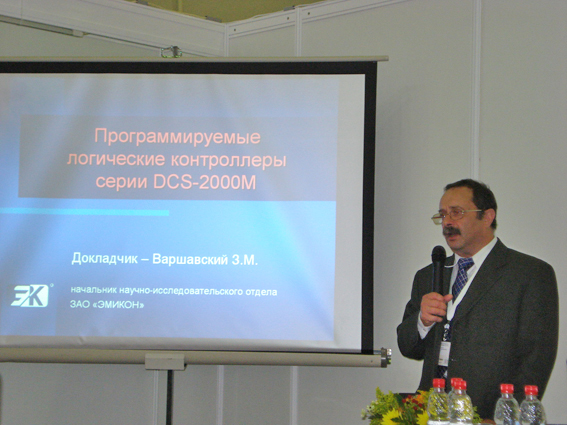 Программируемые логические контроллеры серии DCS-2000M

Докладчик – Варшавский З.М.

ЭК

начальник научно-исследовательского отдела
ЗАО «ЭМИКОН»